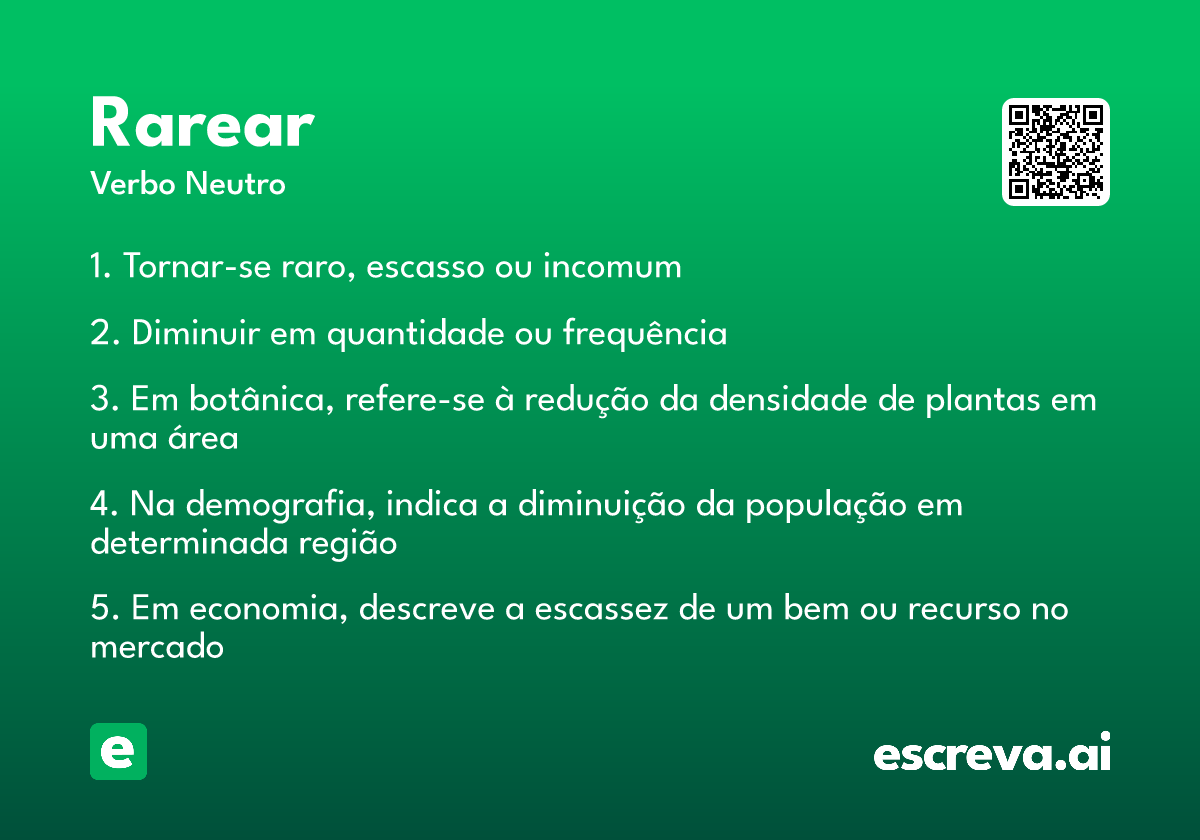 Rarear
Verbo Neutro

1. Tornar-se raro, escasso ou incomum

2. Diminuir em quantidade ou frequência

3. Em botânica, refere-se à redução da densidade de plantas em uma área

4. Na demografia, indica a diminuição da população em determinada região

5. Em economia, descreve a escassez de um bem ou recurso no mercado

e

escreva.ai